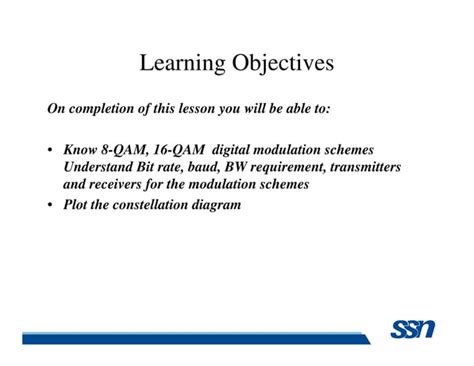 Learning Objectives

On completion of this lesson you will be able to:

• Know 8-QAM, 16-QAM digital modulation schemes Understand Bit rate, baud, BW requirement, transmitters and receivers for the modulation schemes
• Plot the constellation diagram

ssn